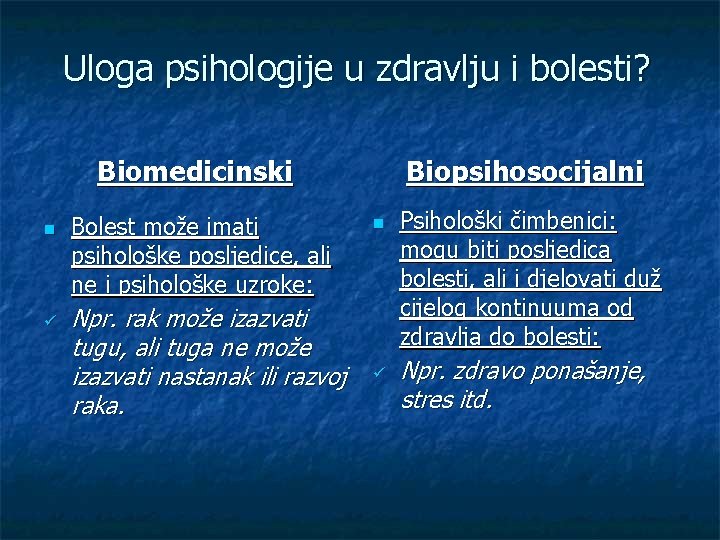 Uloga psihologije u zdravlju i bolesti?

Biomedicinski

Bolest može imati psihološke posljedice, ali ne i psihološke uzroke:

Npr. rak može izazvati tugu, ali tuga ne može izazvati nastanak ili razvoj raka.

Biopsihosocijalni

Psihološki čimbenici: mogu biti posljedica bolesti, ali i djelovati duž cijelog kontinuuma od zdravlja do bolesti:

Npr. zdravo ponašanje, stres itd.